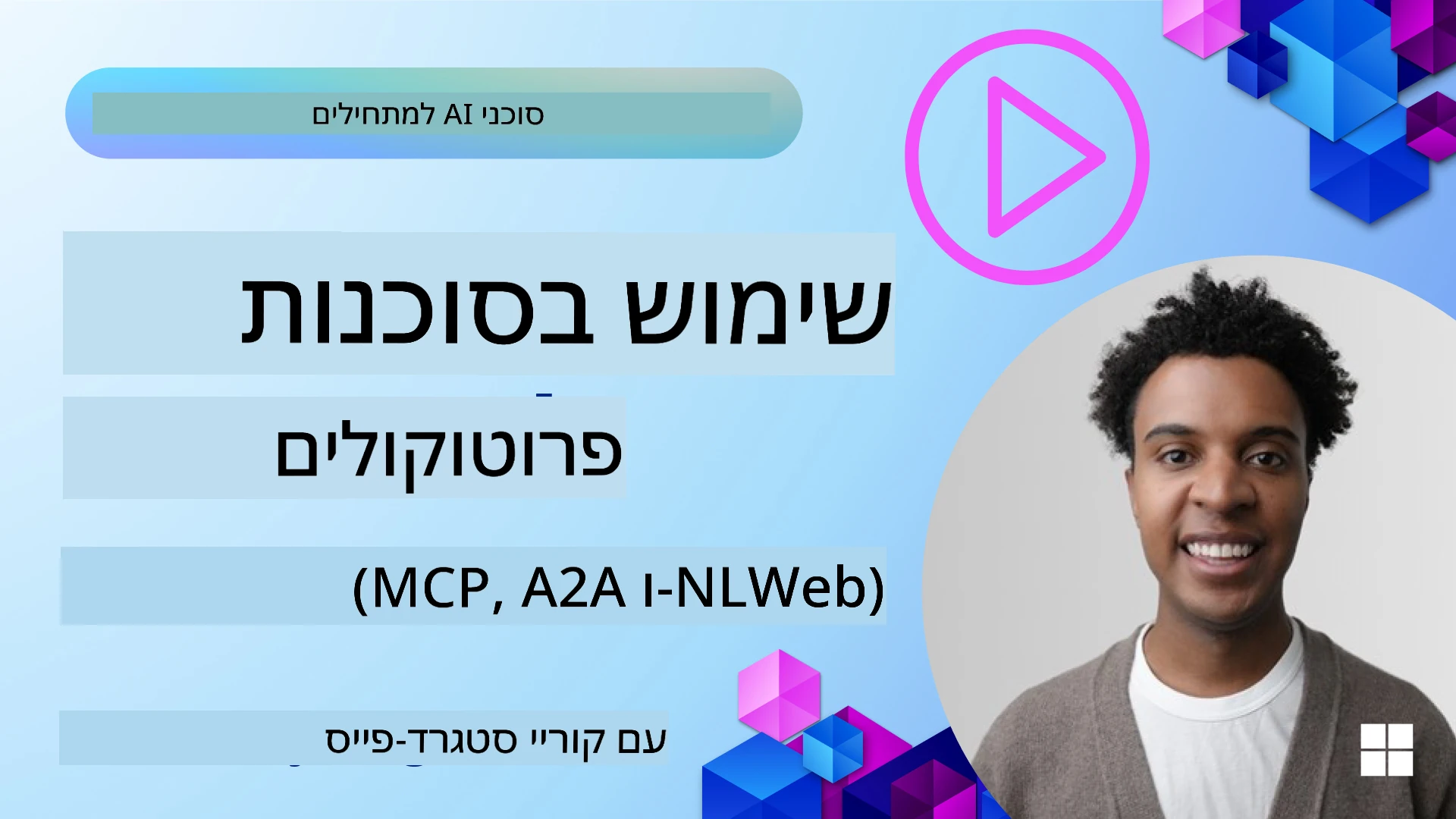 סוכני AI למתחילים

שימוש בסוכנות

פרוטוקולים

(MCP, A2A ו-NLWeb)

עם קוריי סטגרד-פייס